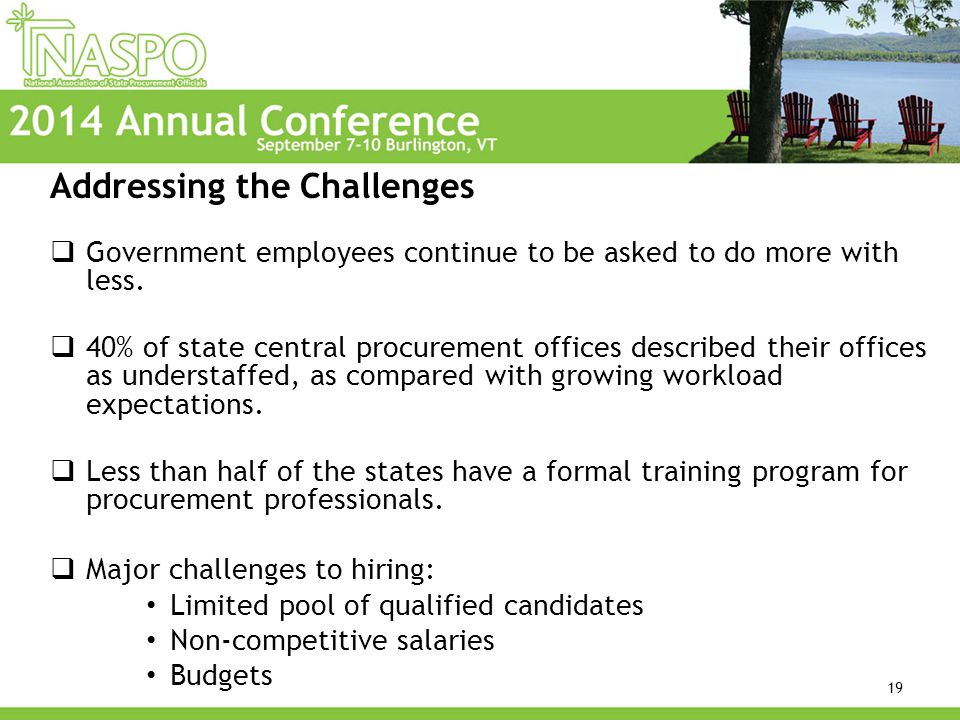 NASPO
National Association of State Procurement Officials

2014 Annual Conference
September 7-10 Burlington, VT

Addressing the Challenges

❑ Government employees continue to be asked to do more with less.

❑ 40% of state central procurement offices described their offices as understaffed, as compared with growing workload expectations.

❑ Less than half of the states have a formal training program for procurement professionals.

❑ Major challenges to hiring:
• Limited pool of qualified candidates
• Non-competitive salaries
• Budgets

19